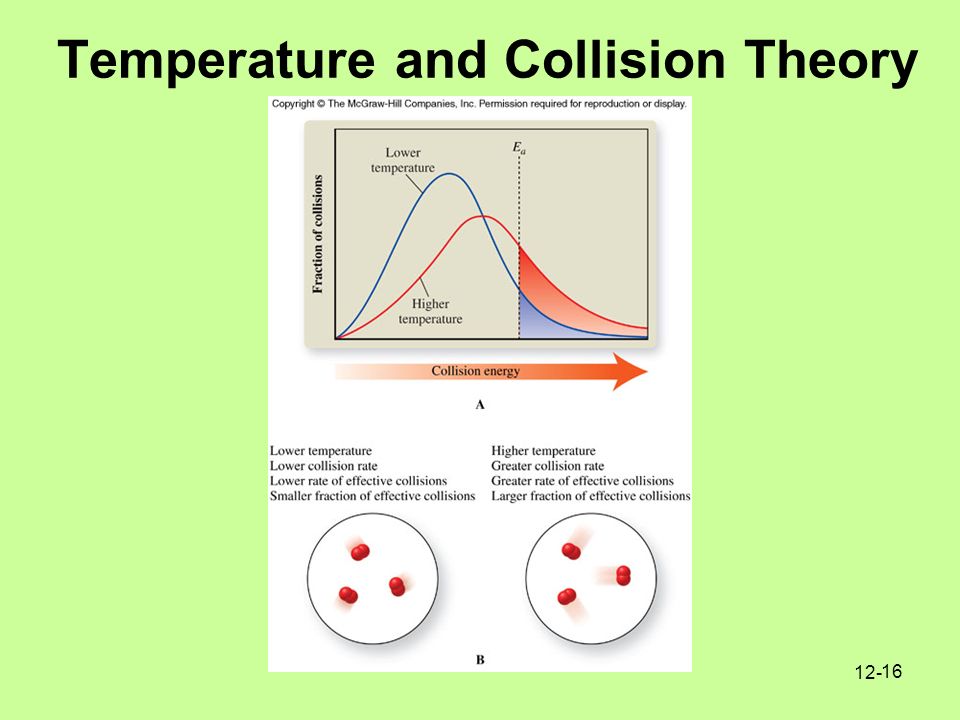 Temperature and Collision Theory

Copyright © The McGraw-Hill Companies, Inc. Permission required for reproduction or display.

Fraction of collisions

Lower temperature

$E_a$

Higher temperature

Collision energy

A

Lower temperature
Lower collision rate
Lower rate of effective collisions
Smaller fraction of effective collisions

Higher temperature
Greater collision rate
Greater rate of effective collisions
Larger fraction of effective collisions

B

12-16